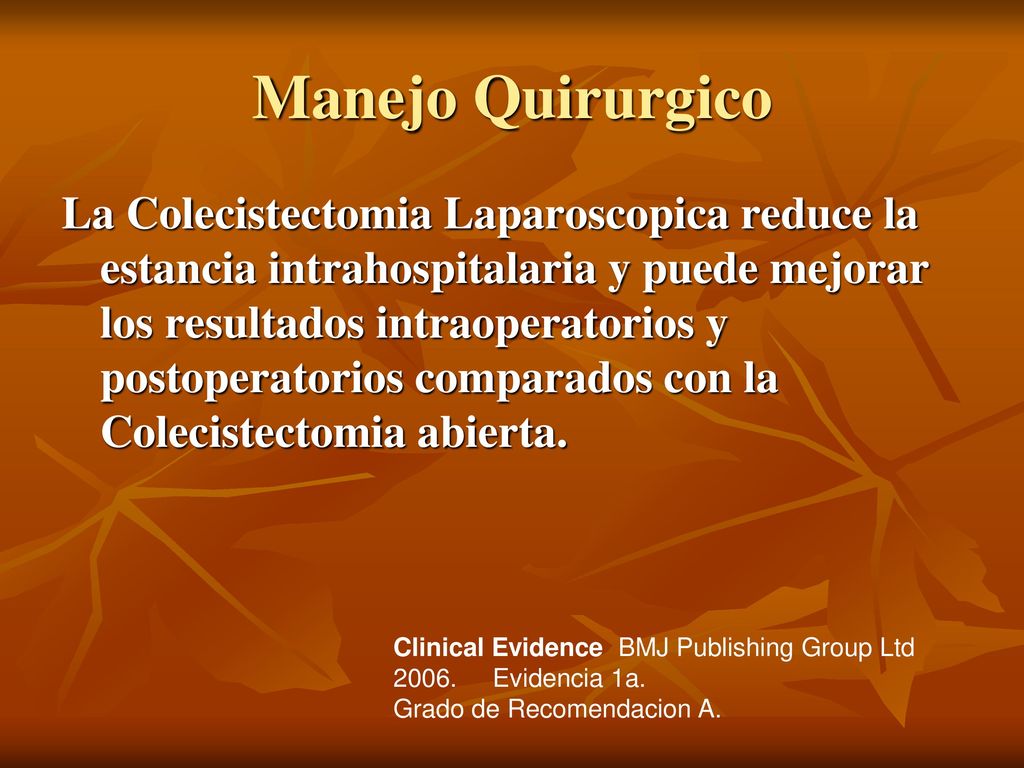 Manejo Quirurgico

La Colecistectomia Laparoscopica reduce la estancia intrahospitalaria y puede mejorar los resultados intraoperatorios y postoperatorios comparados con la Colecistectomia abierta.

Clinical Evidence BMJ Publishing Group Ltd 2006. Evidencia 1a.
Grado de Recomendacion A.